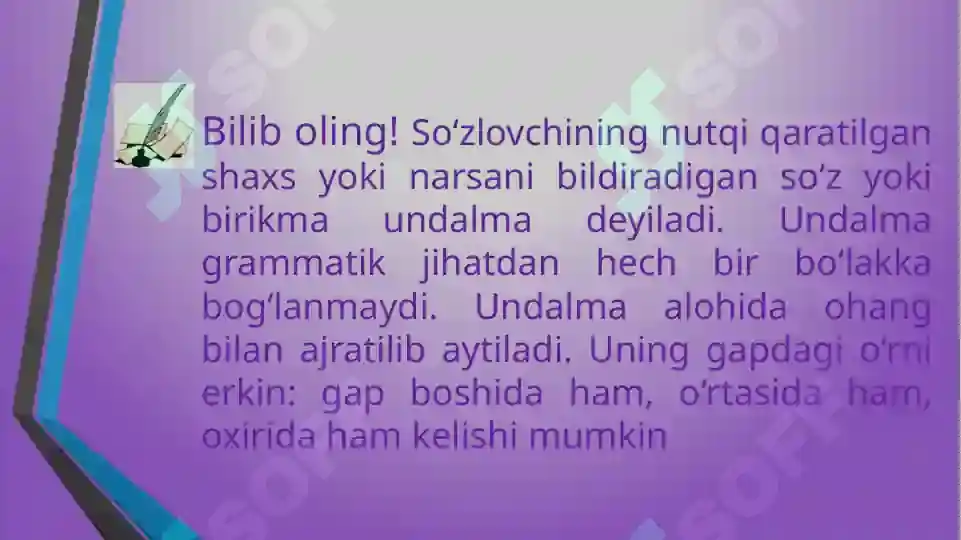 Bilib oling! So‘zlovchining nutqi qaratilgan shaxs yoki narsani bildiradigan so‘z yoki birikma undalma deyiladi. Undalma grammatik jihatdan hech bir bo‘lakka bog‘lanmaydi. Undalma alohida ohang bilan ajratilib aytiladi. Uning gapdagi o‘rni erkin: gap boshida ham, o‘rtasida ham, oxirida ham kelishi mumkin